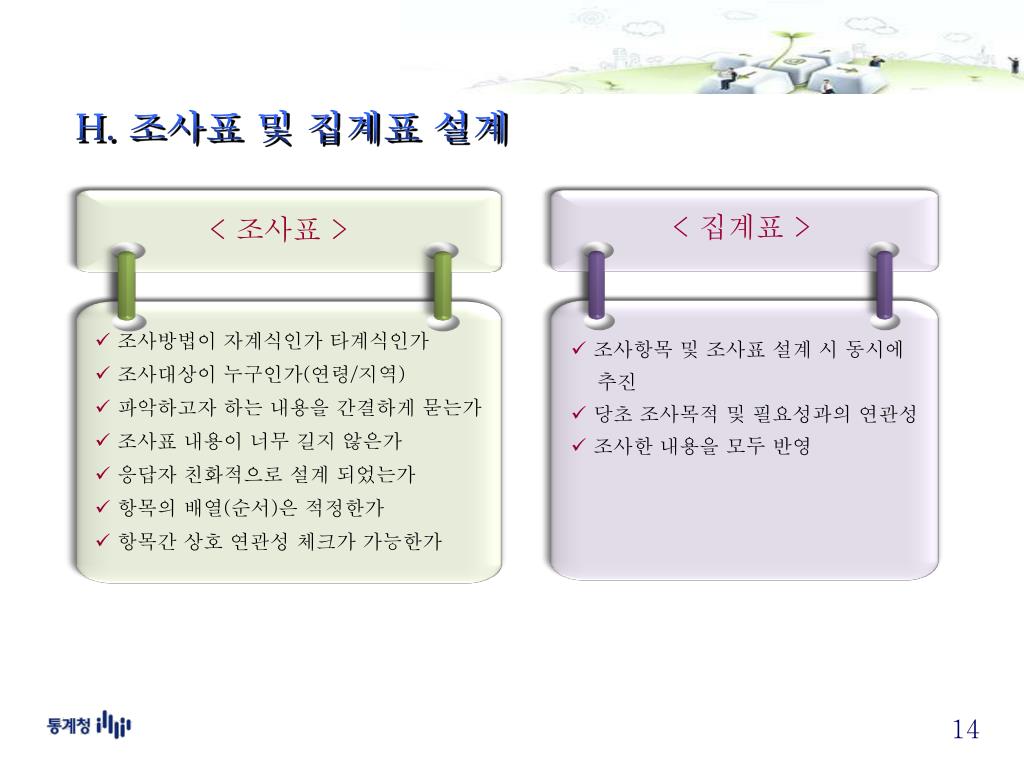 H. 조사표 및 집계표 설계

< 조사표 >

✓ 조사방법이 자계식인가 타계식인가
✓ 조사대상이 누구인가(연령/지역)
✓ 파악하고자 하는 내용을 간결하게 묻는가
✓ 조사표 내용이 너무 길지 않은가
✓ 응답자 친화적으로 설계 되었는가
✓ 항목의 배열(순서)은 적정한가
✓ 항목간 상호 연관성 체크가 가능한가

< 집계표 >

✓ 조사항목 및 조사표 설계 시 동시에 추진
✓ 당초 조사목적 및 필요성과의 연관성
✓ 조사한 내용을 모두 반영

통계청

14